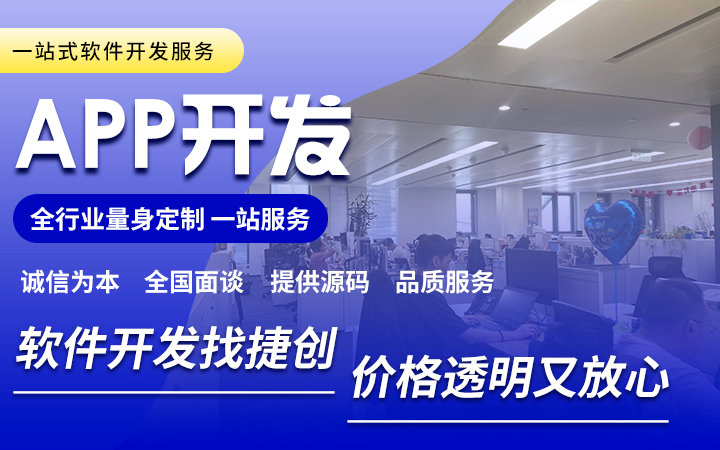 一站式软件开发服务

APP开发

全行业量身定制 一站服务

诚信为本 全国面谈 提供源码 品质服务

软件开发找捷创

价格透明又放心